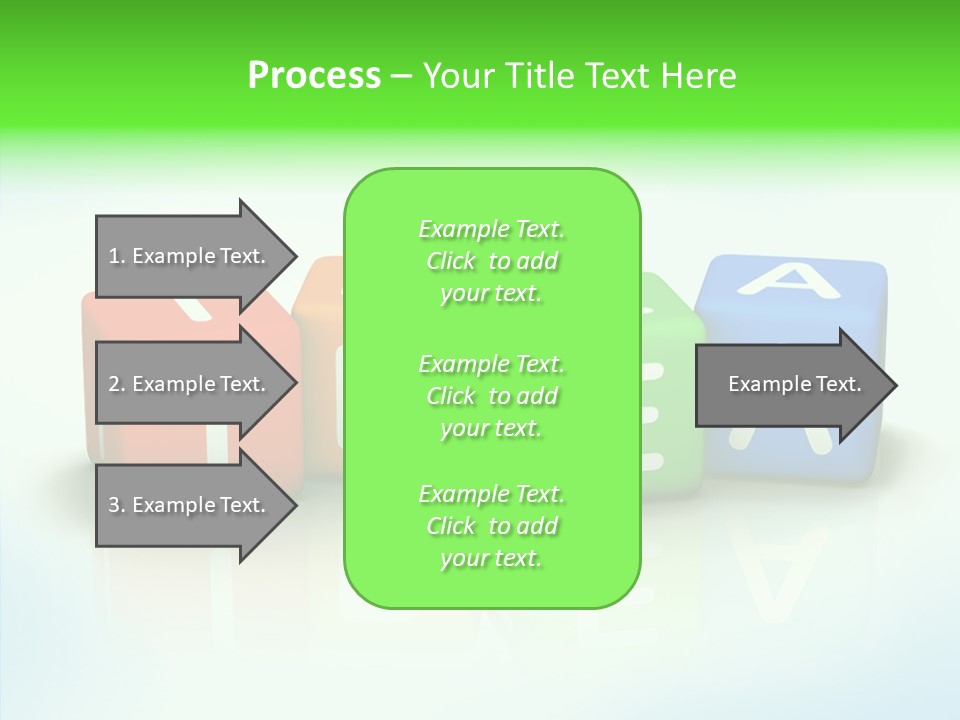 Process – Your Title Text Here

1. Example Text.

2. Example Text.

3. Example Text.

Example Text. Click to add your text.

Example Text. Click to add your text.

Example Text. Click to add your text.

Example Text.